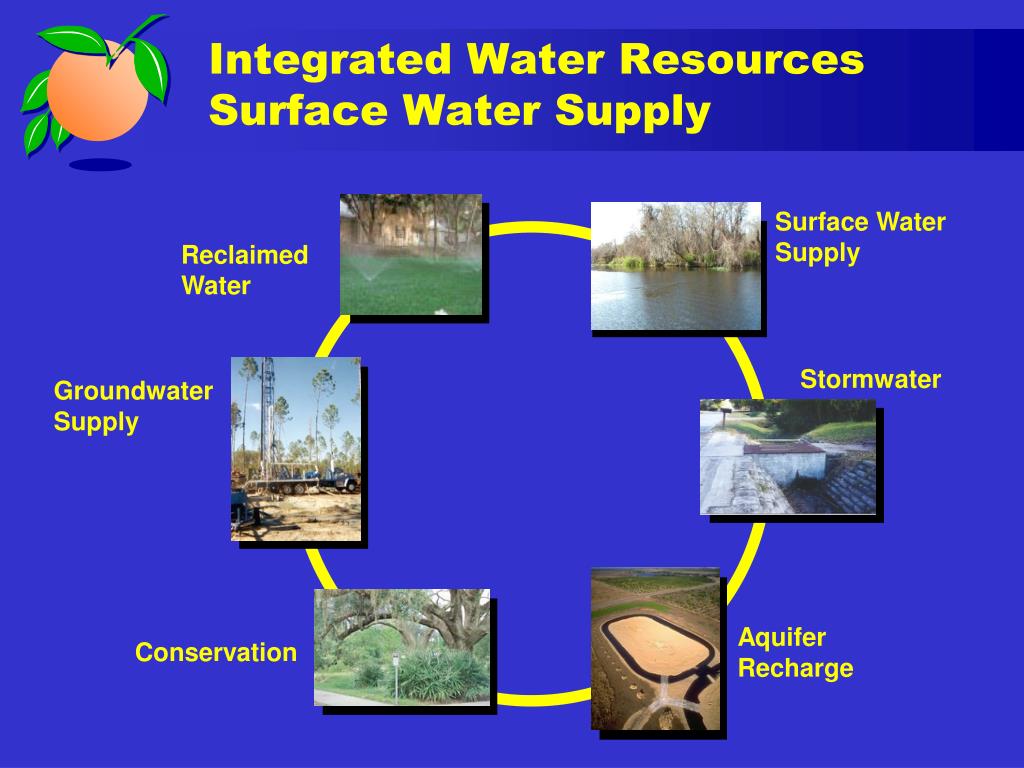 Integrated Water Resources
Surface Water Supply

Reclaimed Water

Surface Water Supply

Groundwater Supply

Stormwater

Conservation

Aquifer Recharge